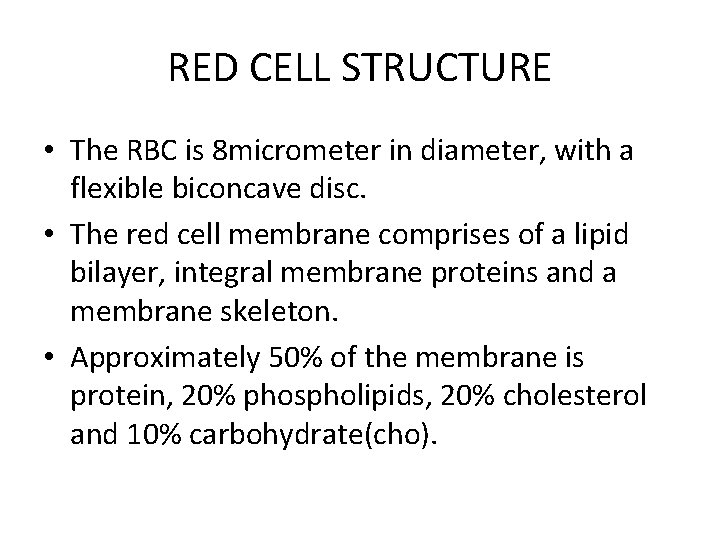 RED CELL STRUCTURE

• The RBC is 8micrometer in diameter, with a flexible biconcave disc.

• The red cell membrane comprises of a lipid bilayer, integral membrane proteins and a membrane skeleton.

• Approximately 50% of the membrane is protein, 20% phospholipids, 20% cholesterol and 10% carbohydrate(cho).